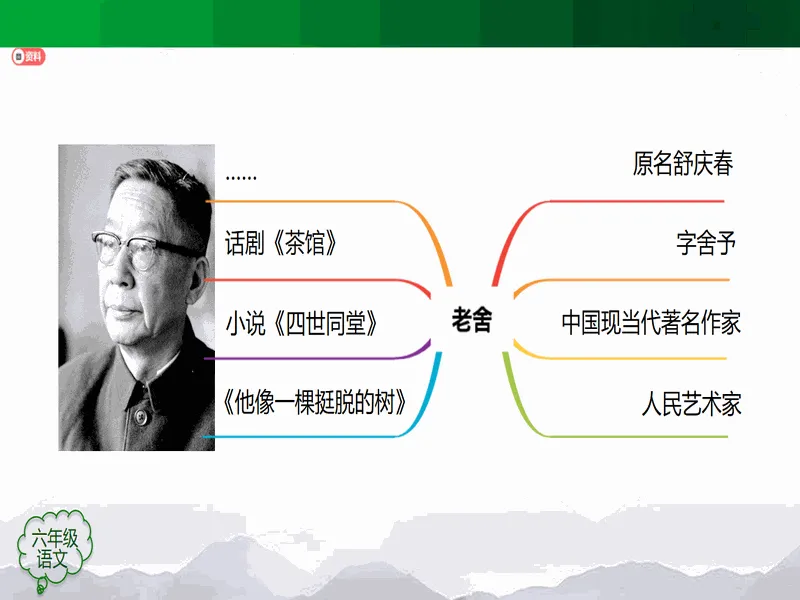 资料

……

话剧《茶馆》

小说《四世同堂》

《他像一棵挺脱的树》

老舍

原名舒庆春

字舍予

中国现当代著名作家

人民艺术家

六年级
语文